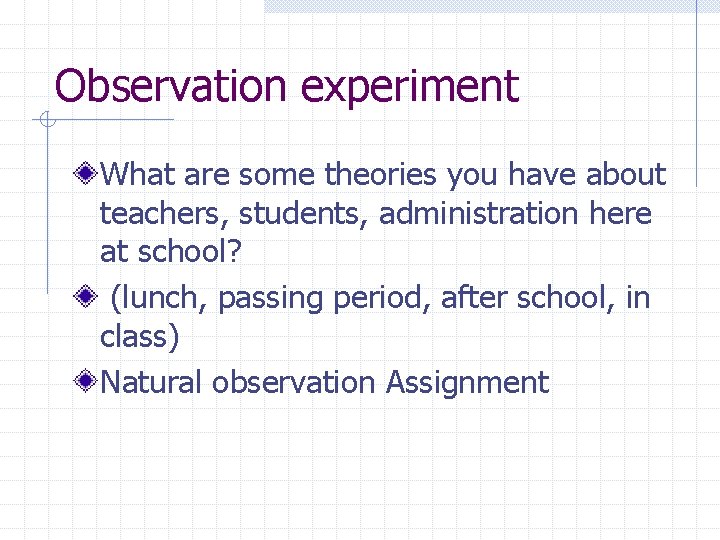 Observation experiment

What are some theories you have about teachers, students, administration here at school?

(lunch, passing period, after school, in class)

Natural observation Assignment